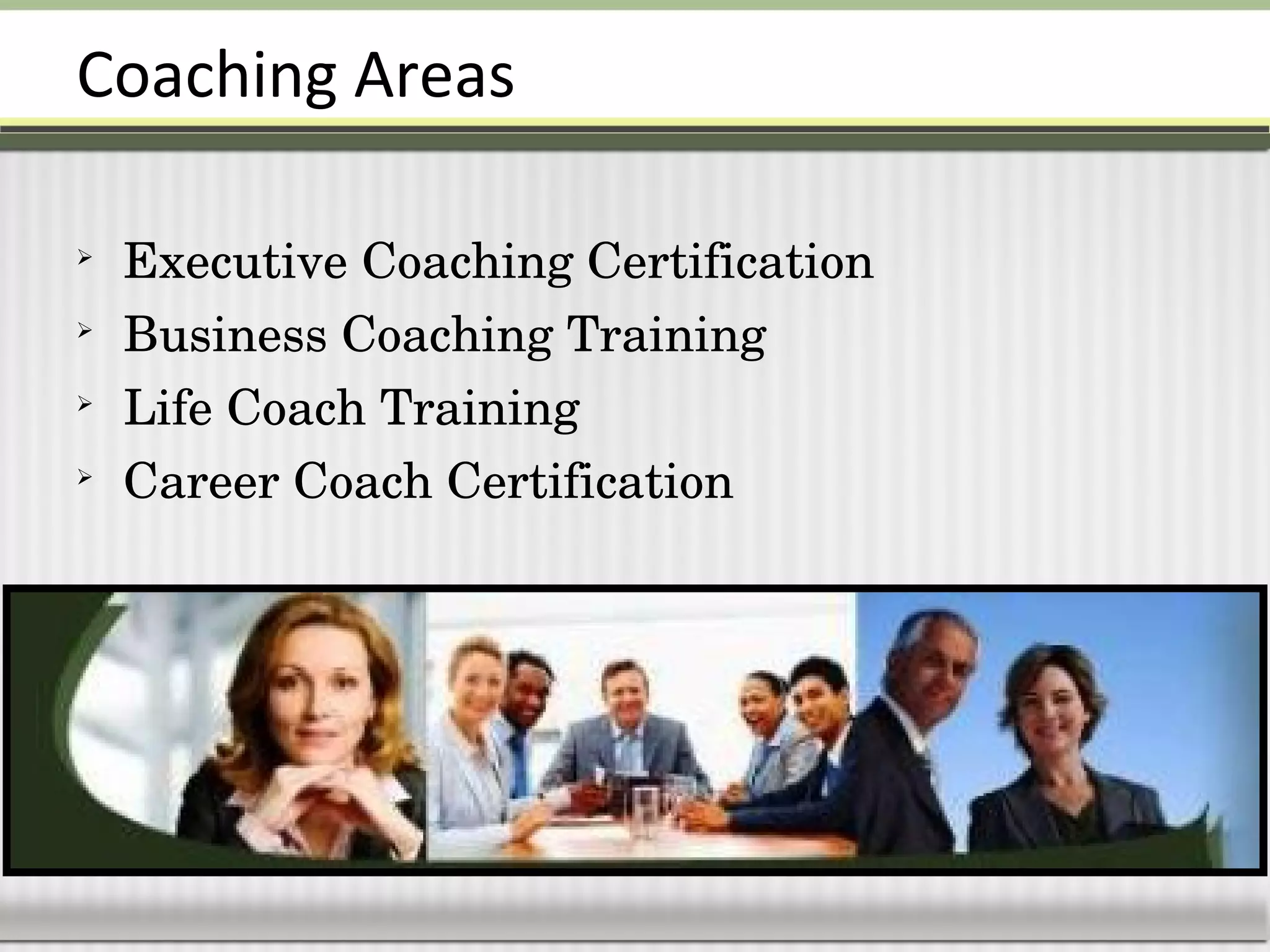 Coaching Areas

➢ Executive Coaching Certification
➢ Business Coaching Training
➢ Life Coach Training
➢ Career Coach Certification